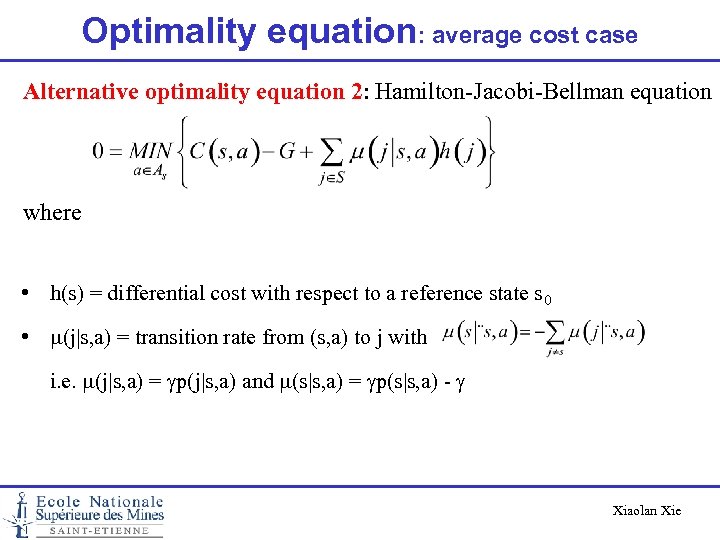 Optimality equation: average cost case

Alternative optimality equation 2: Hamilton-Jacobi-Bellman equation

$0 = \underset{a \in A_s}{MIN} \left\{ C(s,a) - G + \sum_{j \in S} \mu(j|s,a) h(j) \right\}$

where

• h(s) = differential cost with respect to a reference state $s_0$

• μ(j|s,a) = transition rate from (s,a) to j with $\mu(s|s,a) = -\sum_{j \neq s} \mu(j|s,a)$

i.e. μ(j|s,a) = γp(j|s,a) and μ(s|s,a) = γp(s|s,a) - γ

Ecole Nationale Supérieure des Mines SAINT-ETIENNE

Xiaolan Xie